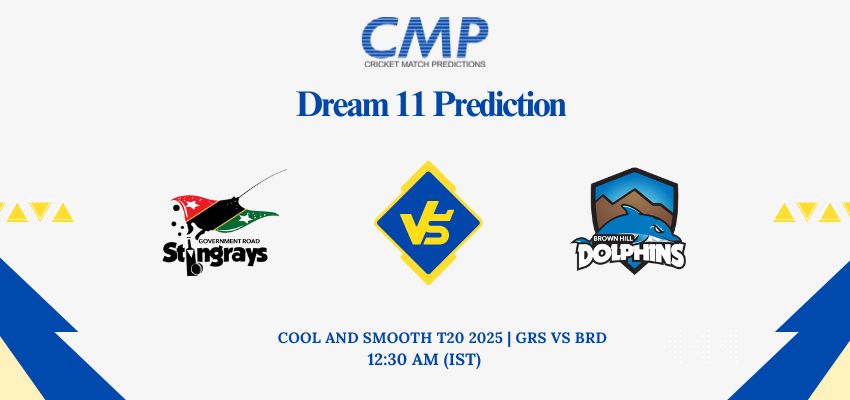 CMP
CRICKET MATCH PREDICTIONS

Dream 11 Prediction

GOVERNMENT ROAD
Stingrays

VS

BROWN HILL
DOLPHINS

COOL AND SMOOTH T20 2025 | GRS VS BRD
12:30 AM (IST)